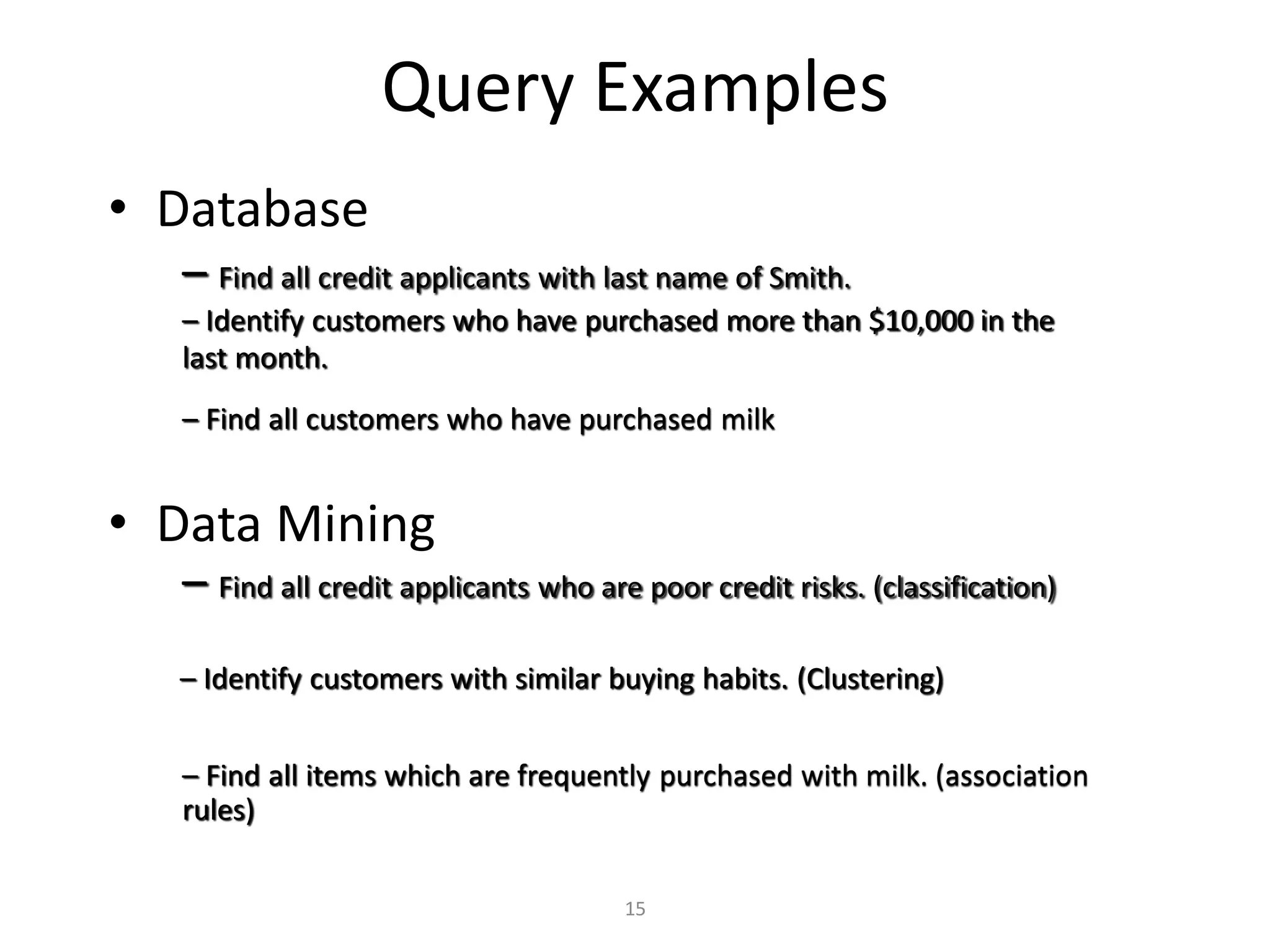 Query Examples

• Database

– Find all credit applicants with last name of Smith.

– Identify customers who have purchased more than \$10,000 in the last month.

– Find all customers who have purchased milk

• Data Mining

– Find all credit applicants who are poor credit risks. (classification)

– Identify customers with similar buying habits. (Clustering)

– Find all items which are frequently purchased with milk. (association rules)

15